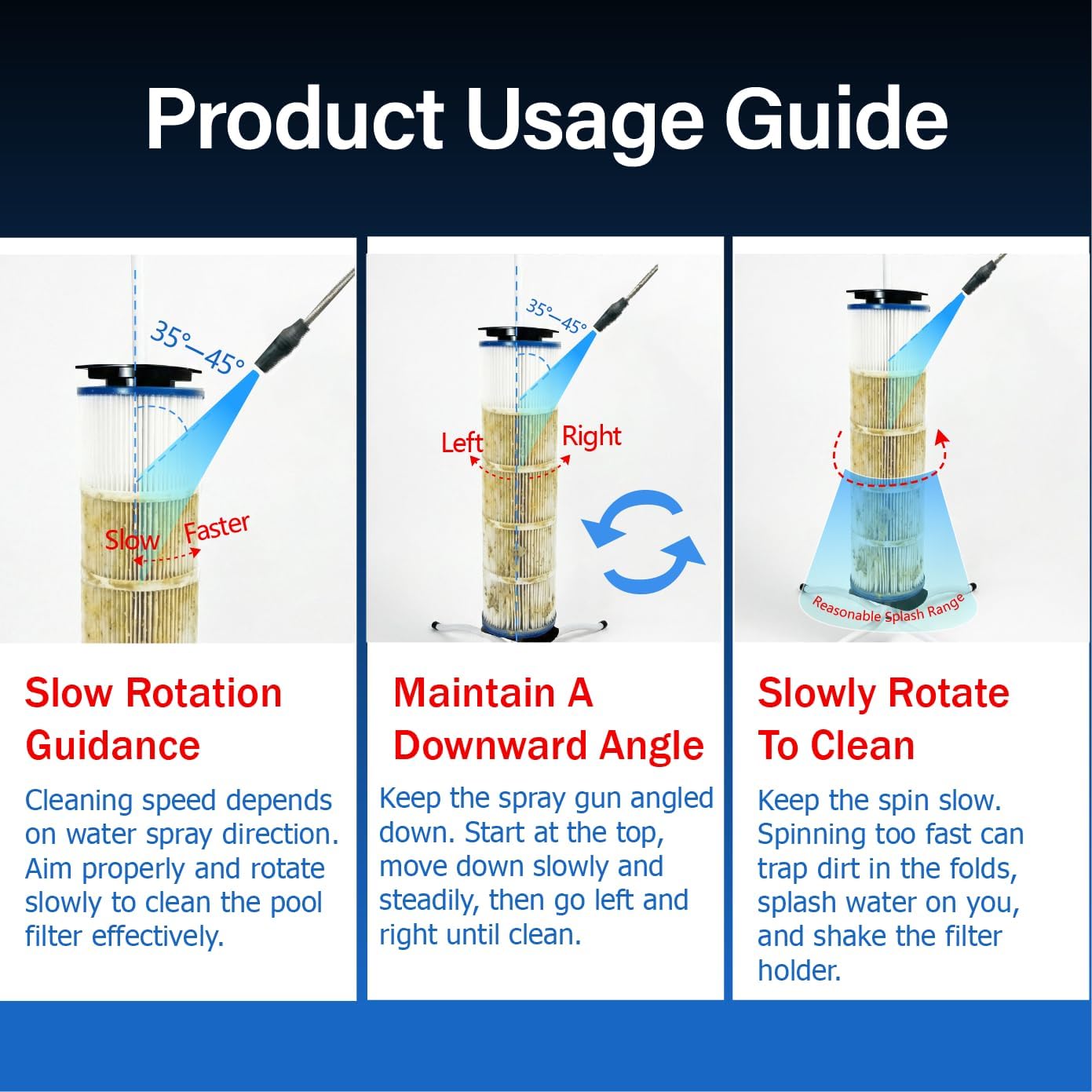 Product Usage Guide

35°—45°

Slow

Faster

Slow Rotation Guidance

Cleaning speed depends on water spray direction. Aim properly and rotate slowly to clean the pool filter effectively.

35°—45°

Left

Right

Maintain A Downward Angle

Keep the spray gun angled down. Start at the top, move down slowly and steadily, then go left and right until clean.

Reasonable Splash Range

Slowly Rotate To Clean

Keep the spin slow. Spinning too fast can trap dirt in the folds, splash water on you, and shake the filter holder.